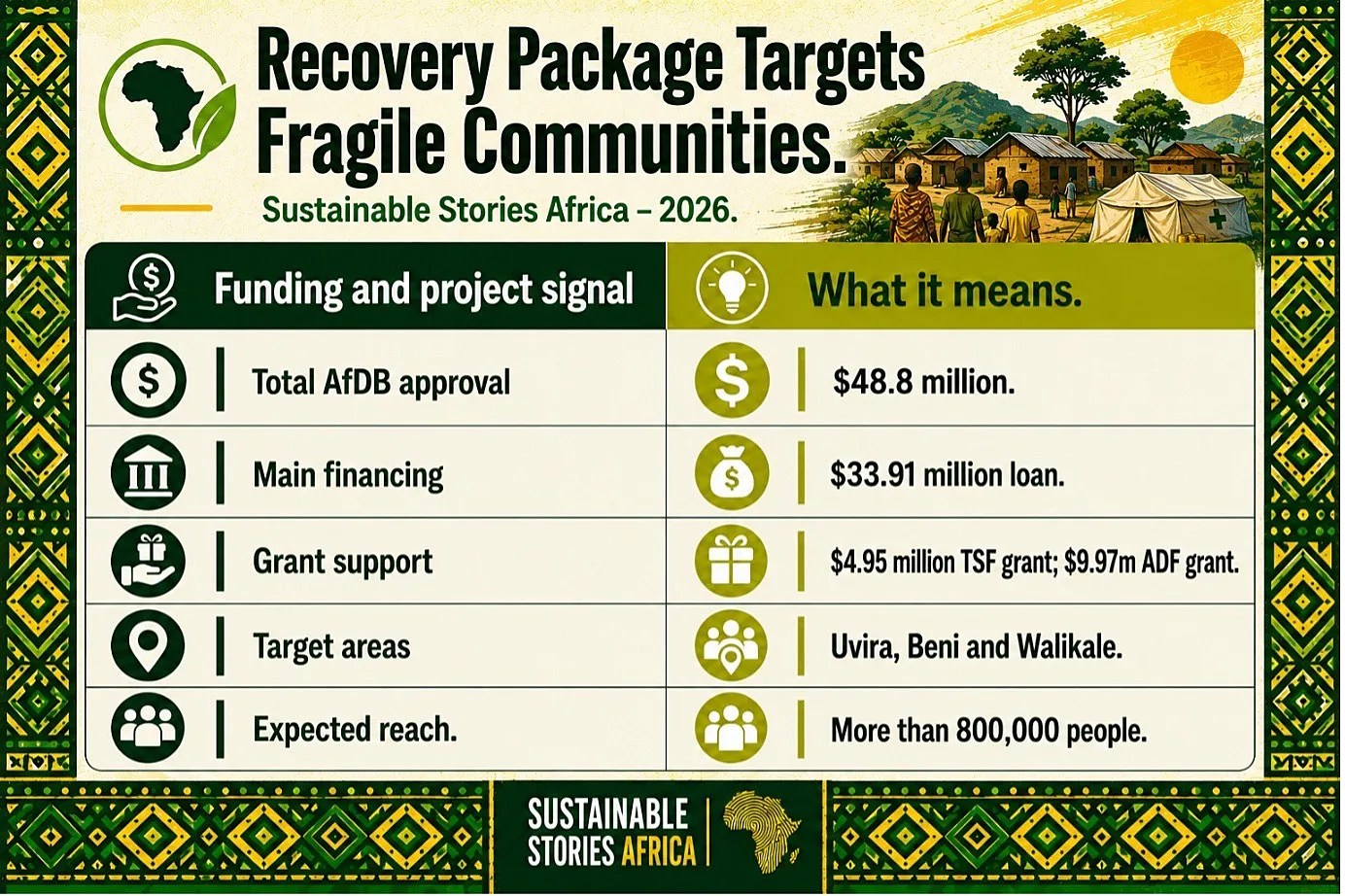 Recovery Package Targets Fragile Communities.

Sustainable Stories Africa – 2026.

| Funding and project signal | What it means. |
|---|---|
| Total AfDB approval | \$48.8 million. |
| Main financing | \$33.91 million loan. |
| Grant support | \$4.95 million TSF grant; \$9.97m ADF grant. |
| Target areas | Uvira, Beni and Walikale. |
| Expected reach. | More than 800,000 people. |

SUSTAINABLE STORIES AFRICA